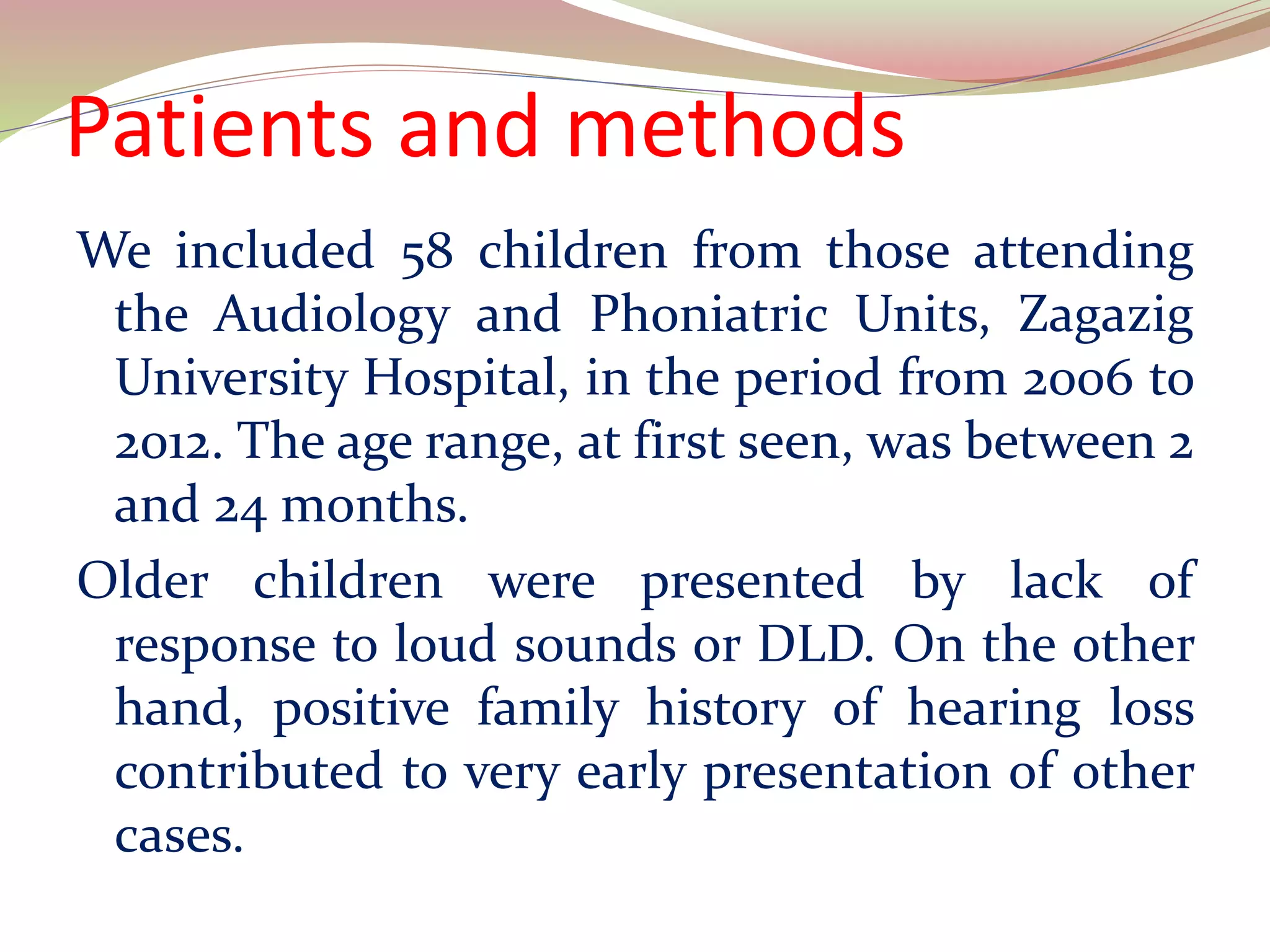 Patients and methods

We included 58 children from those attending the Audiology and Phoniatric Units, Zagazig University Hospital, in the period from 2006 to 2012. The age range, at first seen, was between 2 and 24 months.

Older children were presented by lack of response to loud sounds or DLD. On the other hand, positive family history of hearing loss contributed to very early presentation of other cases.